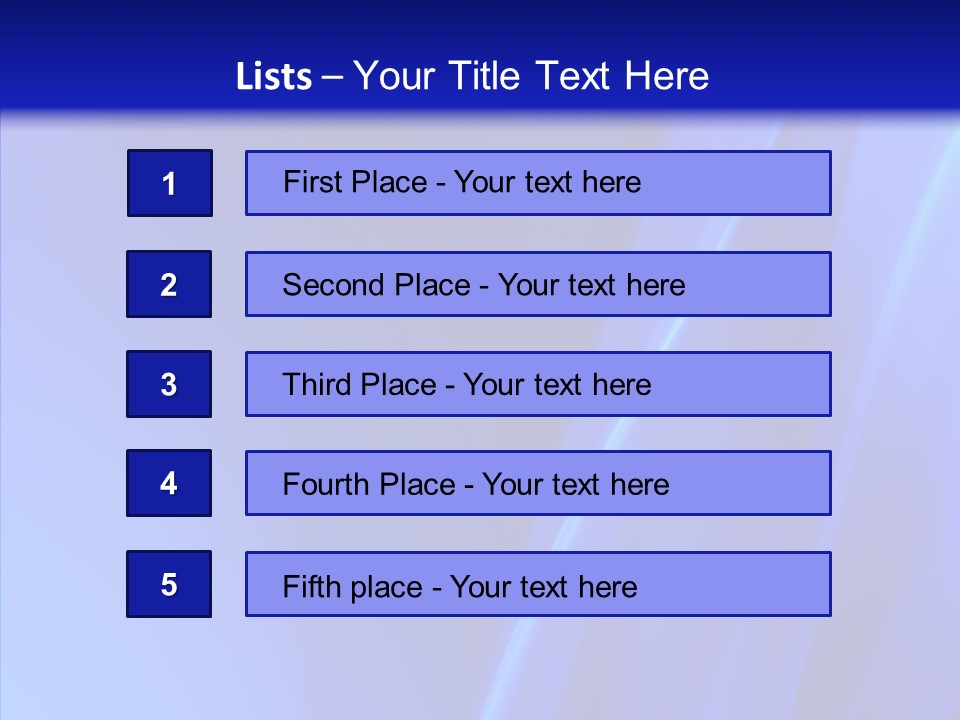 Lists – Your Title Text Here

1

First Place - Your text here

2

Second Place - Your text here

3

Third Place - Your text here

4

Fourth Place - Your text here

5

Fifth place - Your text here